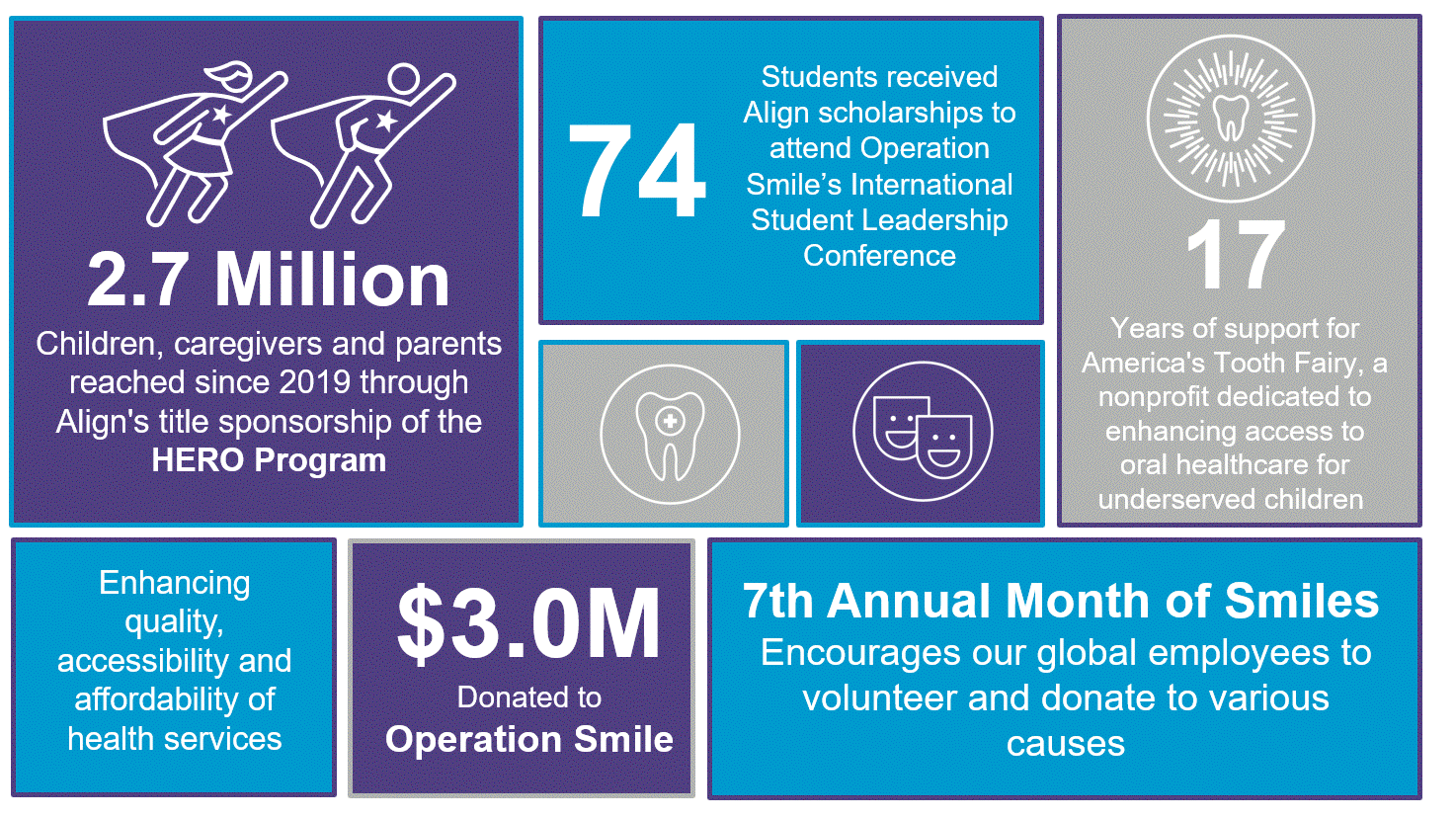 2.7 Million

Children, caregivers and parents reached since 2019 through Align's title sponsorship of the HERO Program

74

Students received Align scholarships to attend Operation Smile's International Student Leadership Conference

17

Years of support for America's Tooth Fairy, a nonprofit dedicated to enhancing access to oral healthcare for underserved children

Enhancing quality, accessibility and affordability of health services

$3.0M

Donated to Operation Smile

7th Annual Month of Smiles

Encourages our global employees to volunteer and donate to various causes